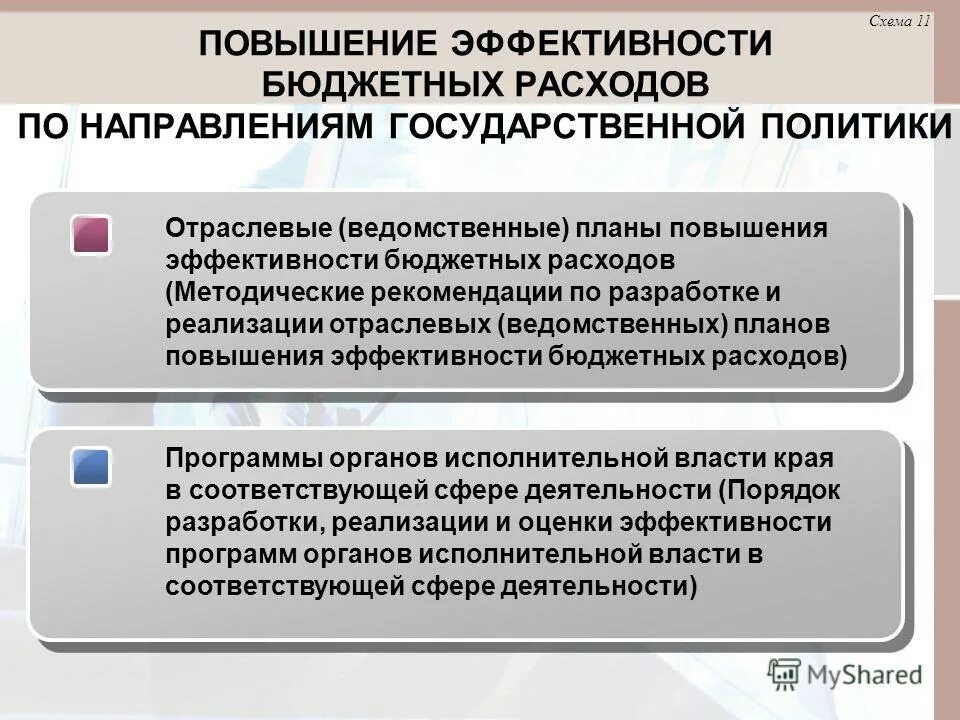 Схема 11

ПОВЫШЕНИЕ ЭФФЕКТИВНОСТИ БЮДЖЕТНЫХ РАСХОДОВ ПО НАПРАВЛЕНИЯМ ГОСУДАРСТВЕННОЙ ПОЛИТИКИ

Отраслевые (ведомственные) планы повышения эффективности бюджетных расходов (Методические рекомендации по разработке и реализации отраслевых (ведомственных) планов повышения эффективности бюджетных расходов)

Программы органов исполнительной власти края в соответствующей сфере деятельности (Порядок разработки, реализации и оценки эффективности программ органов исполнительной власти в соответствующей сфере деятельности)

MyShared